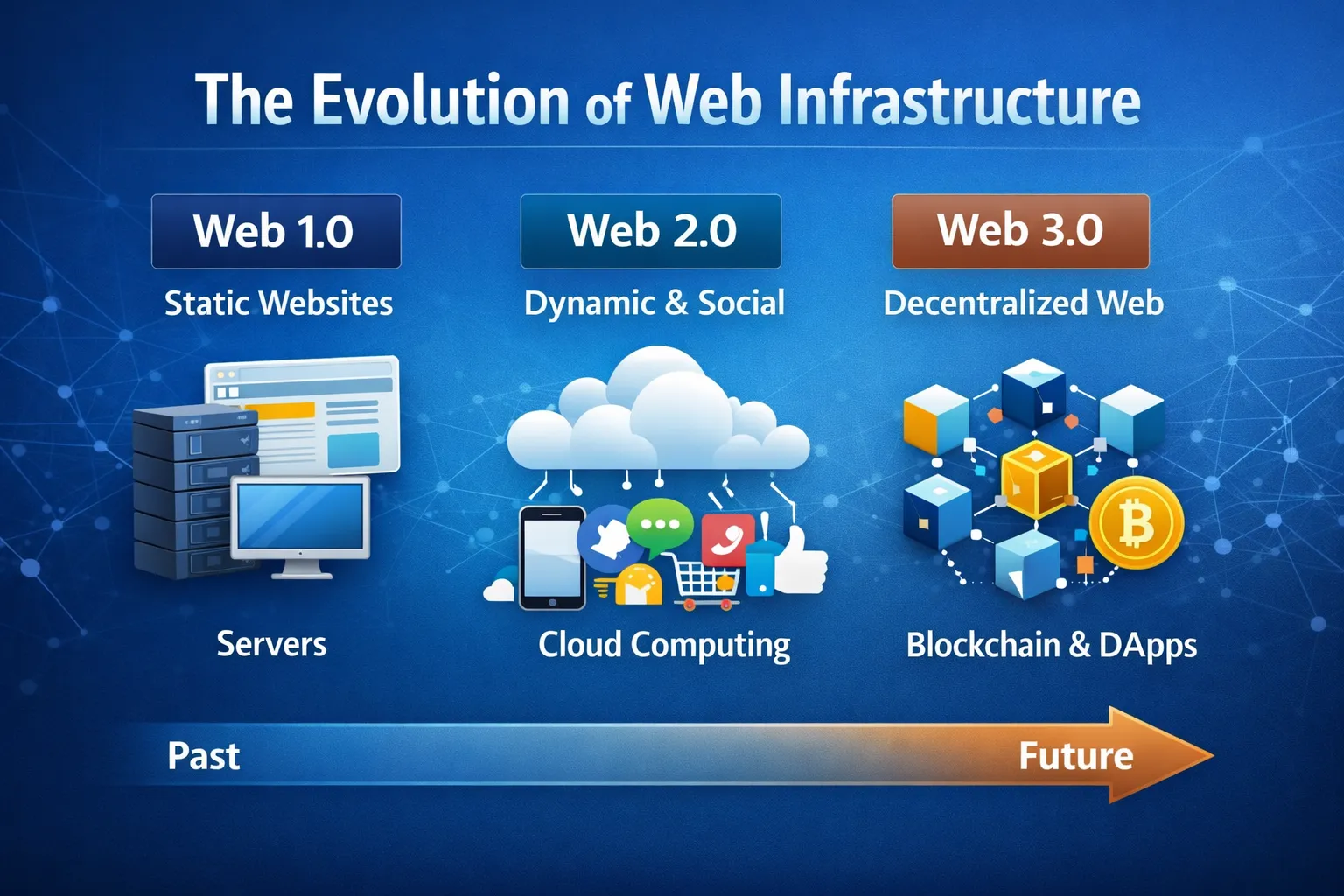 The Evolution of Web Infrastructure

Web 1.0
Static Websites

Servers

Web 2.0
Dynamic & Social

Cloud Computing

Web 3.0
Decentralized Web

Blockchain & DApps

Past

Future